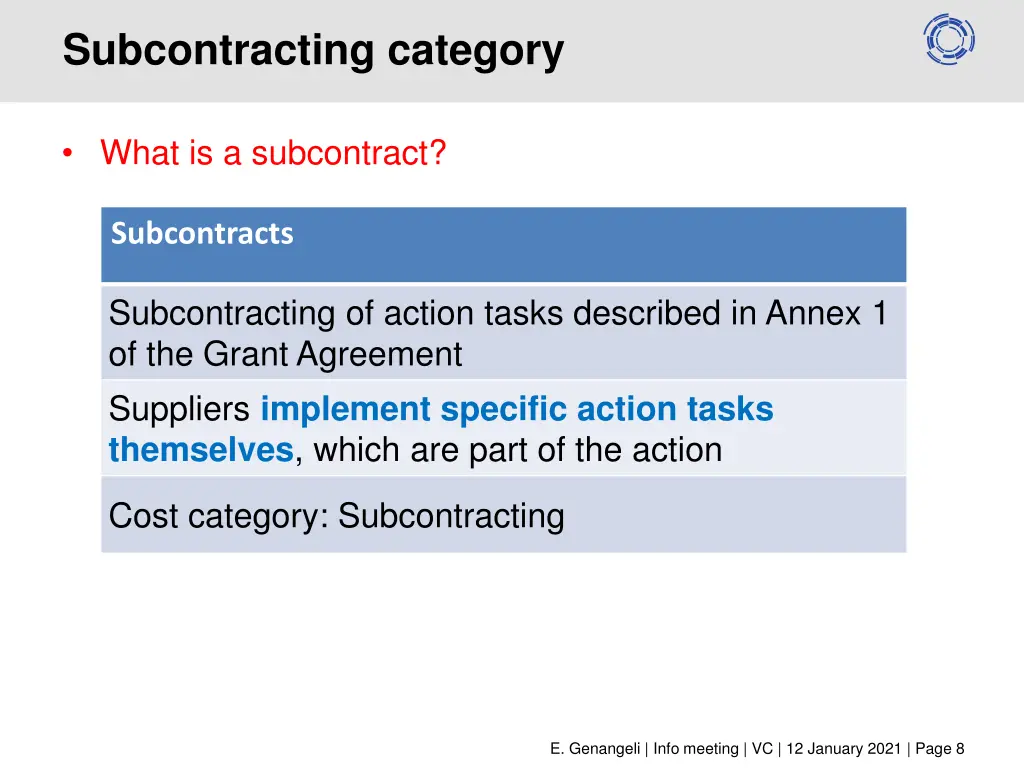 Subcontracting category

• What is a subcontract?

| Subcontracts |
|---|
| Subcontracting of action tasks described in Annex 1 of the Grant Agreement |
| Suppliers implement specific action tasks themselves, which are part of the action |
| Cost category: Subcontracting |

E. Genangeli | Info meeting | VC | 12 January 2021 | Page 8